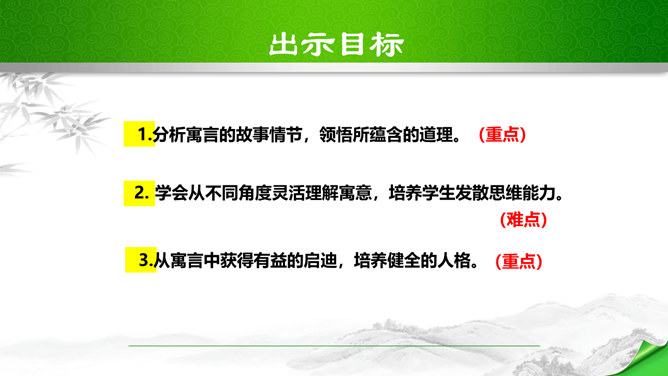 出示目标

1.分析寓言的故事情节，领悟所蕴含的道理。（重点）

2. 学会从不同角度灵活理解寓意，培养学生发散思维能力。（难点）

3.从寓言中获得有益的启迪，培养健全的人格。（重点）